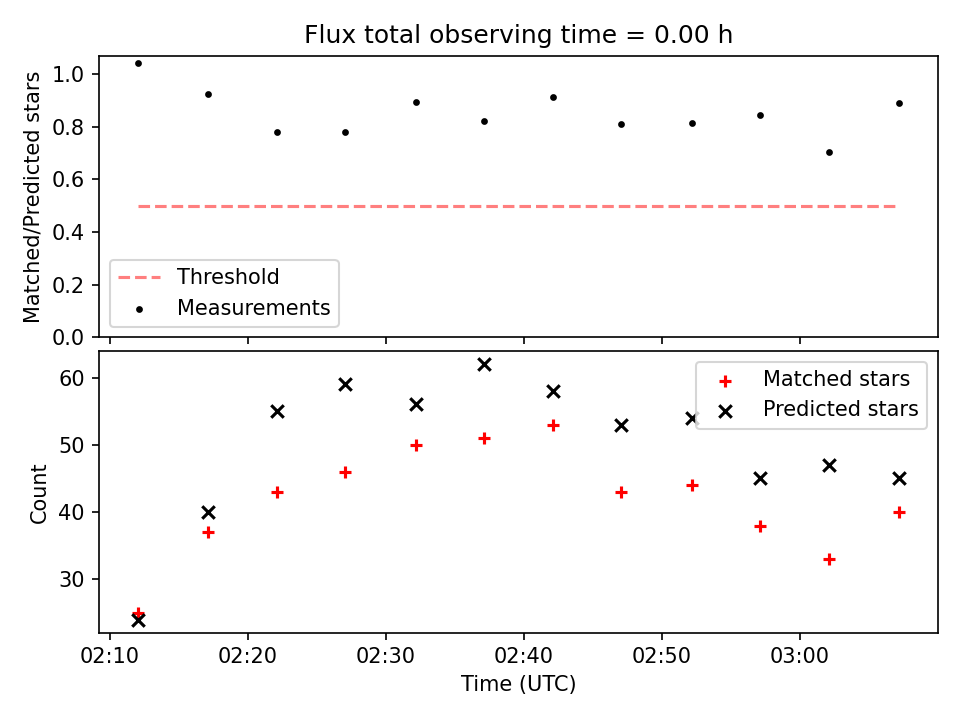 Flux total observing time = 0.00 h

Matched/Predicted stars

1.0
0.8
0.6
0.4
0.2
0.0

Threshold
Measurements

Count

60
50
40
30

Matched stars
Predicted stars

02:10
02:20
02:30
02:40
02:50
03:00

Time (UTC)